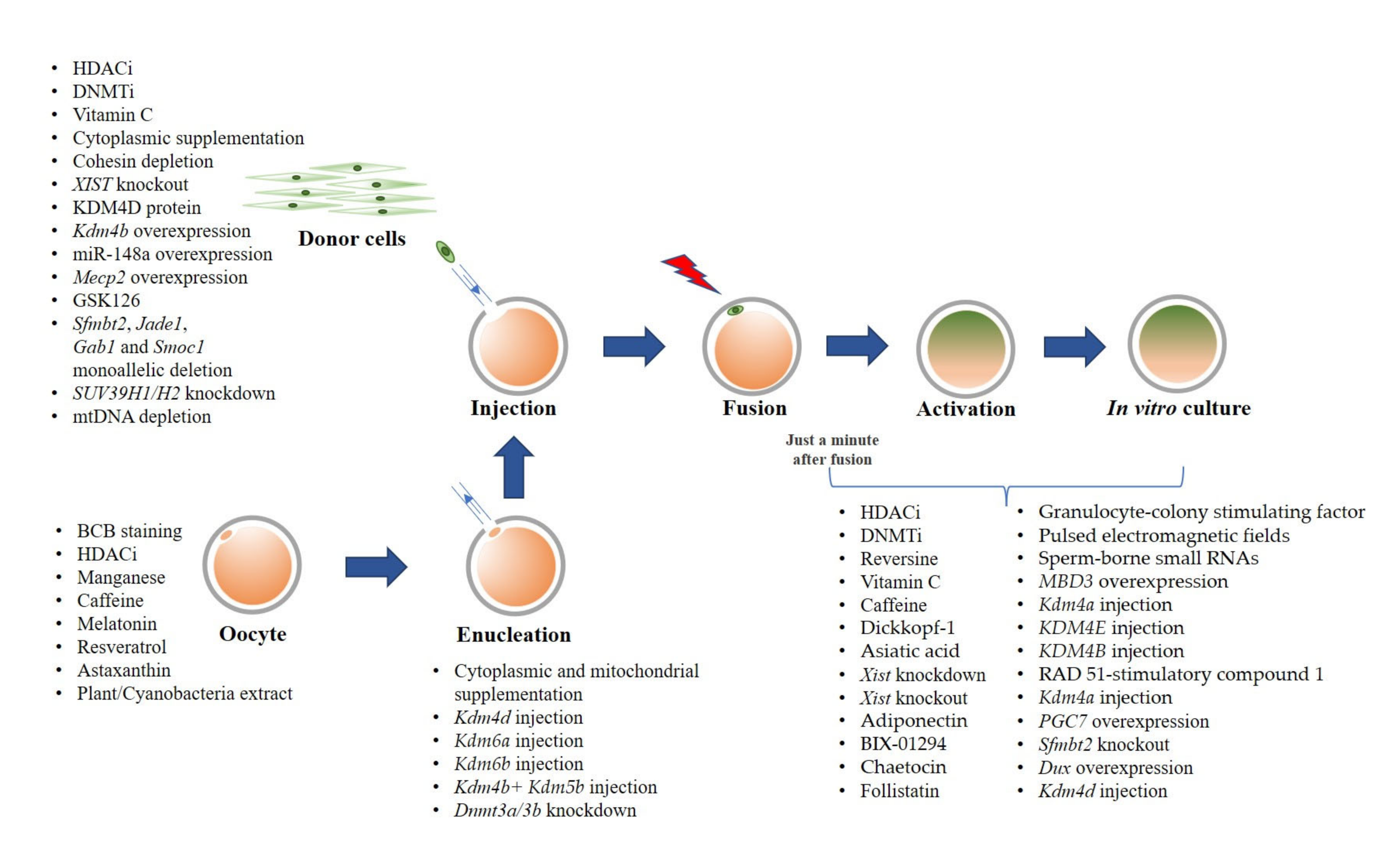 • HDACi
• DNMTi
• Vitamin C
• Cytoplasmic supplementation
• Cohesin depletion
• XIST knockout
• KDM4D protein
• Kdm4b overexpression
• miR-148a overexpression
• Mecp2 overexpression
• GSK126
• Sfmbt2, Jade1, Gab1 and Smoc1 monoallelic deletion
• SUV39H1/H2 knockdown
• mtDNA depletion

Donor cells

Injection

Fusion

Activation

In vitro culture

Just a minute after fusion

• BCB staining
• HDACi
• Manganese
• Caffeine
• Melatonin
• Resveratrol
• Astaxanthin
• Plant/Cyanobacteria extract

Oocyte

Enucleation

• Cytoplasmic and mitochondrial supplementation
• Kdm4d injection
• Kdm6a injection
• Kdm6b injection
• Kdm4b+ Kdm5b injection
• Dnmt3a/3b knockdown

• HDACi
• DNMTi
• Reversine
• Vitamin C
• Caffeine
• Dickkopf-1
• Asiatic acid
• Xist knockdown
• Xist knockout
• Adiponectin
• BIX-01294
• Chaetocin
• Follistatin

• Granulocyte-colony stimulating factor
• Pulsed electromagnetic fields
• Sperm-borne small RNAs
• MBD3 overexpression
• Kdm4a injection
• KDM4E injection
• KDM4B injection
• RAD 51-stimulatory compound 1
• Kdm4a injection
• PGC7 overexpression
• Sfmbt2 knockout
• Dux overexpression
• Kdm4d injection